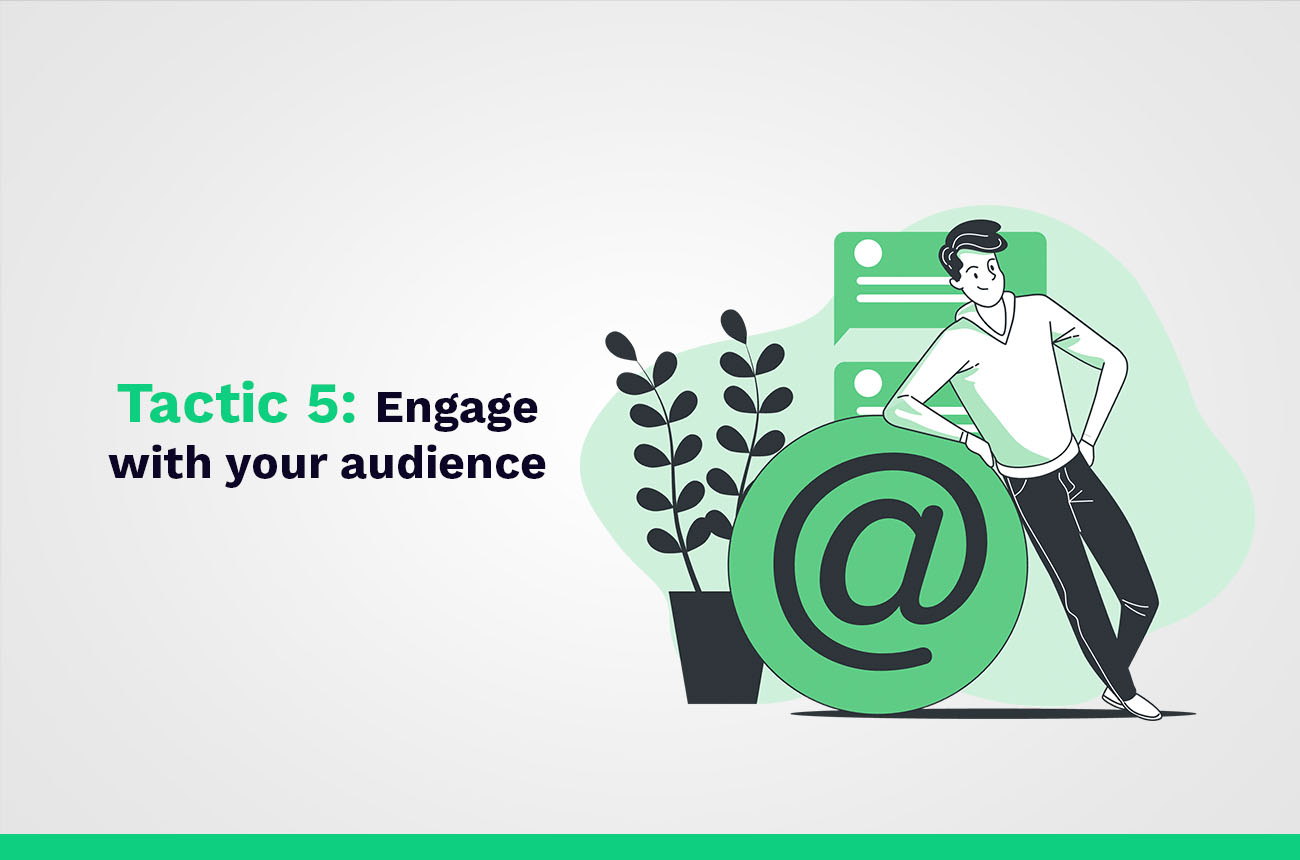 Tactic 5: Engage with your audience

@